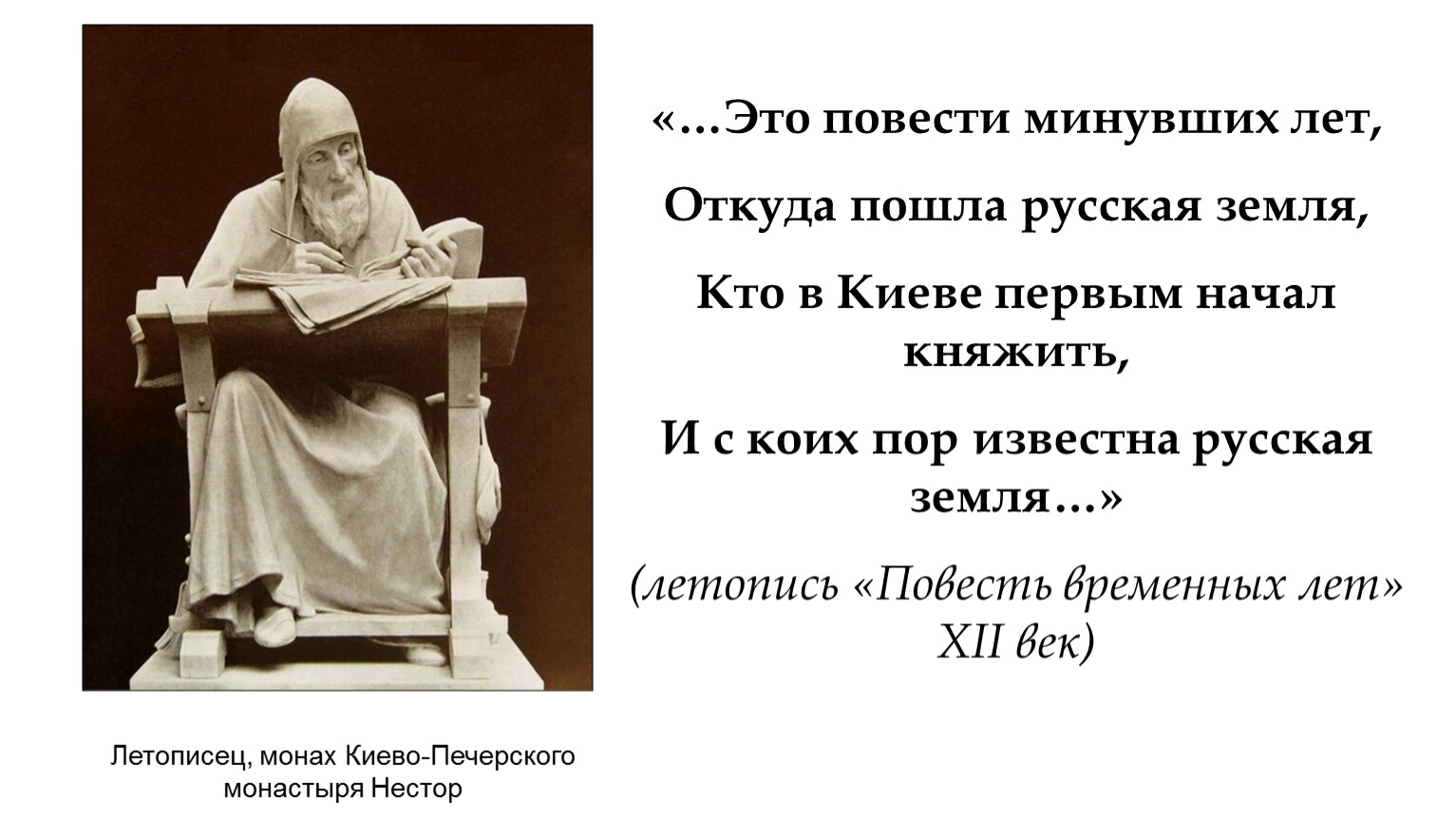 «…Это повести минувших лет,

Откуда пошла русская земля,

Кто в Киеве первым начал княжить,

И с коих пор известна русская земля…»

(летопись «Повесть временных лет» XII век)

Летописец, монах Киево-Печерского монастыря Нестор